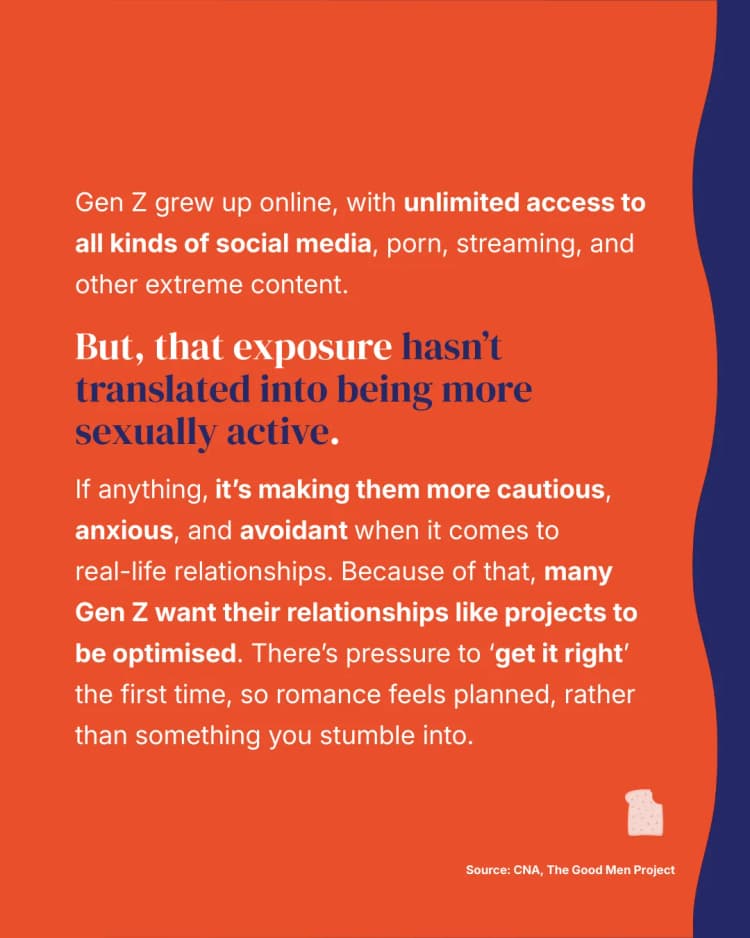 Gen Z grew up online, with unlimited access to all kinds of social media, porn, streaming, and other extreme content.

But, that exposure hasn't translated into being more sexually active.

If anything, it's making them more cautious, anxious, and avoidant when it comes to real-life relationships. Because of that, many Gen Z want their relationships like projects to be optimised. There's pressure to 'get it right' the first time, so romance feels planned, rather than something you stumble into.

Source: CNA, The Good Men Project